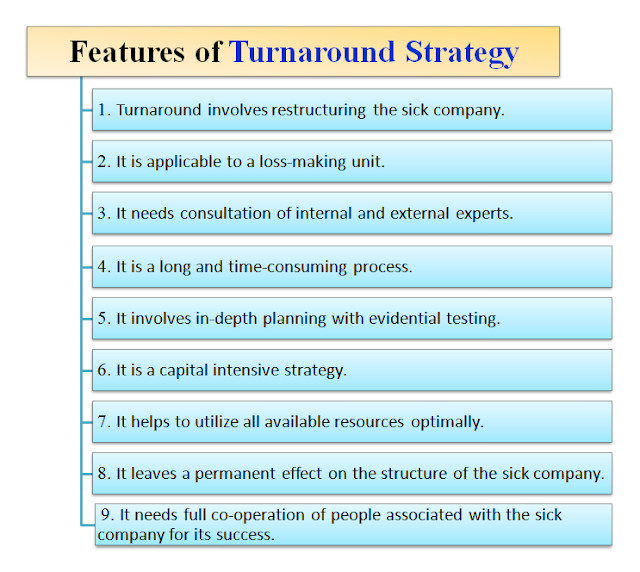 Features of Turnaround Strategy

1. Turnaround involves restructuring the sick company.

2. It is applicable to a loss-making unit.

3. It needs consultation of internal and external experts.

4. It is a long and time-consuming process.

5. It involves in-depth planning with evidential testing.

6. It is a capital intensive strategy.

7. It helps to utilize all available resources optimally.

8. It leaves a permanent effect on the structure of the sick company.

9. It needs full co-operation of people associated with the sick company for its success.